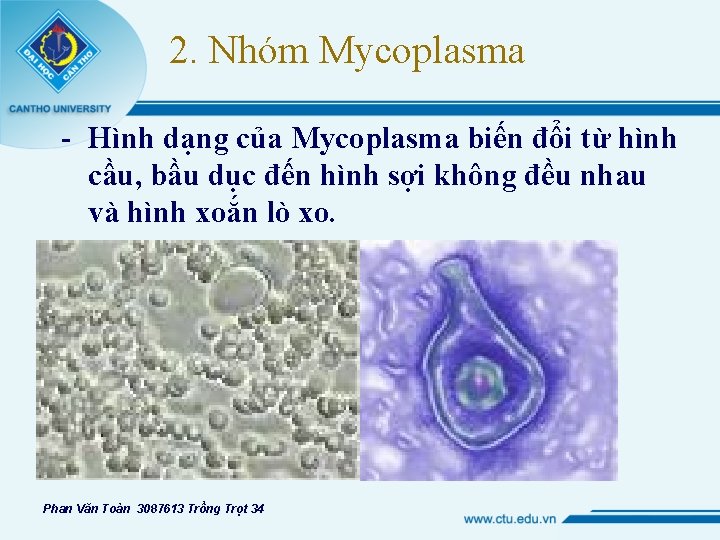 ĐẠI HỌC CẦN THƠ
CANTHO UNIVERSITY

2. Nhóm Mycoplasma

- Hình dạng của Mycoplasma biến đổi từ hình cầu, bầu dục đến hình sợi không đều nhau và hình xoắn lò xo.

Phan Văn Toàn 3087613 Trồng Trọt 34

www.ctu.edu.vn